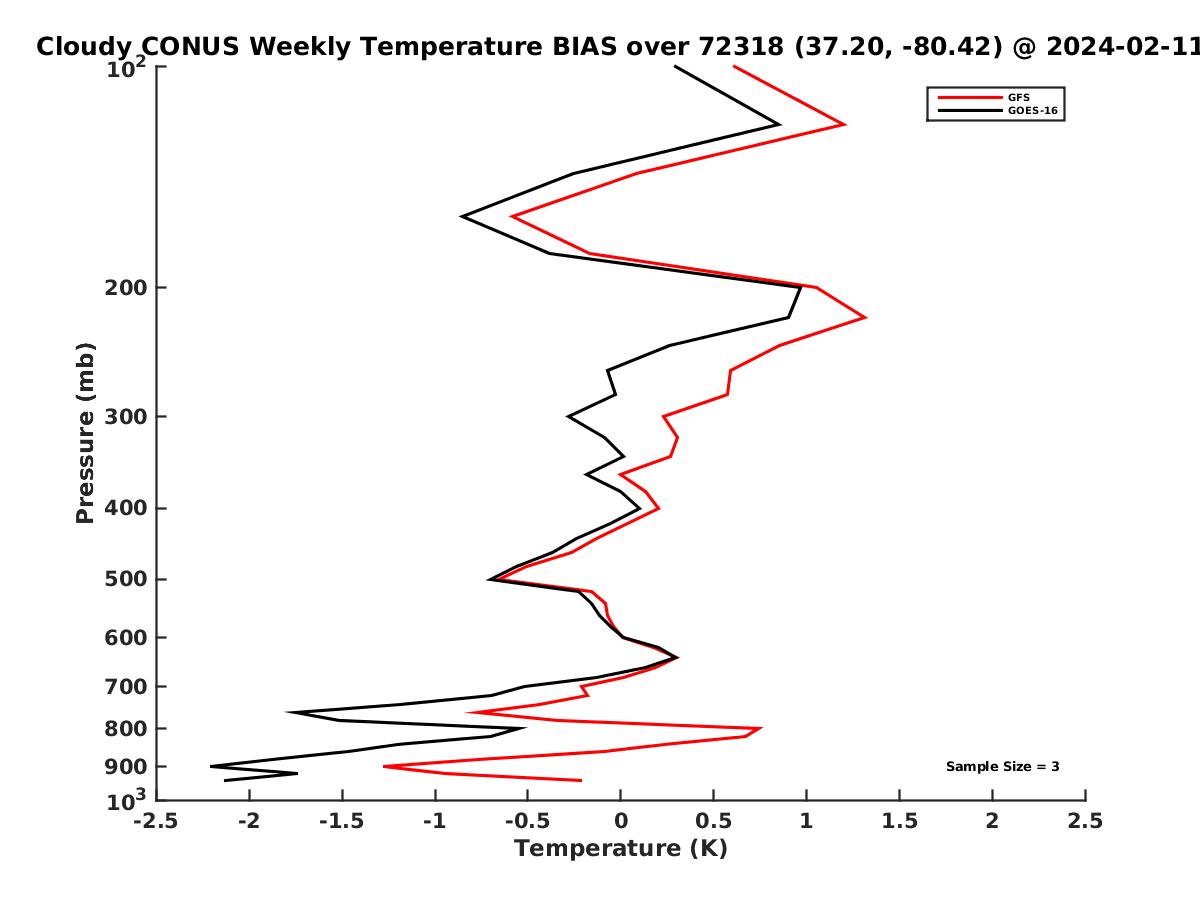 Cloudy CONUS Weekly Temperature BIAS over 72318 (37.20, -80.42) @ 2024-02-11

GFS
GOES-16

Pressure (mb)

$10^2$
200
300
400
500
600
700
800
900
$10^3$

Sample Size = 3

-2.5
-2
-1.5
-1
-0.5
0
0.5
1
1.5
2
2.5

Temperature (K)